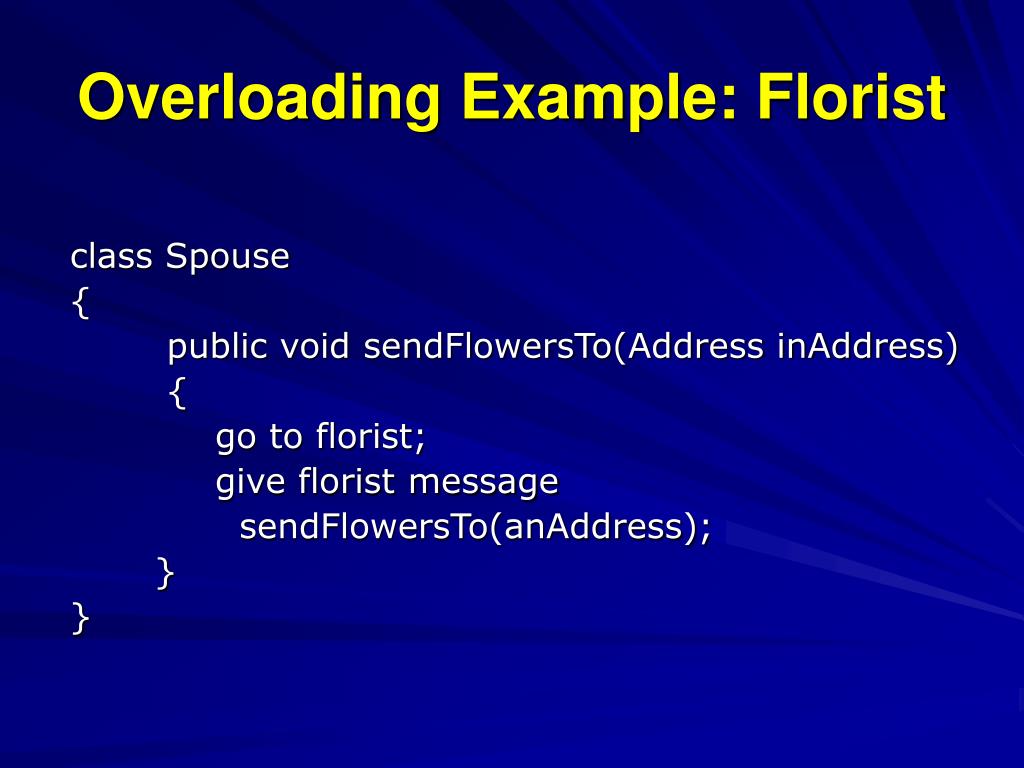 Overloading Example: Florist

class Spouse
{
public void sendFlowersTo(Address inAddress)
{
go to florist;
give florist message
sendFlowersTo(anAddress);
}
}